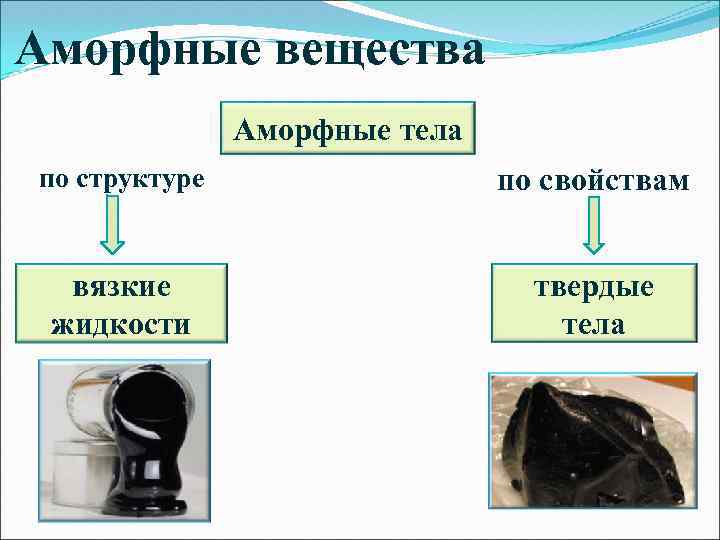 Аморфные вещества

Аморфные тела

по структуре

по свойствам

вязкие жидкости

твердые тела